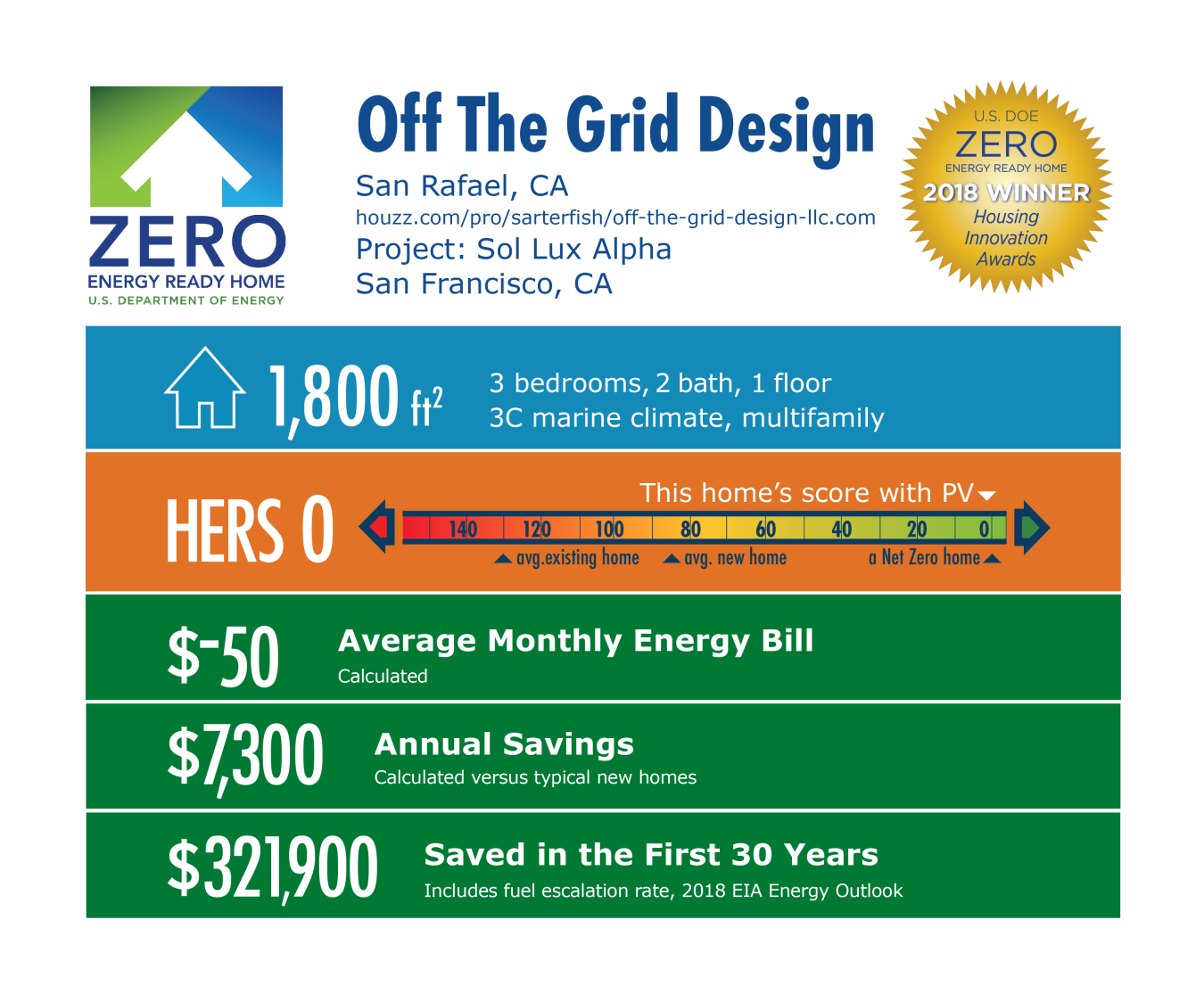 ZERO
ENERGY READY HOME
U.S. DEPARTMENT OF ENERGY

Off The Grid Design
San Rafael, CA
houzz.com/pro/sarterfish/off-the-grid-design-llc.com
Project: Sol Lux Alpha
San Francisco, CA

U.S. DOE
ZERO
ENERGY READY HOME
2018 WINNER
Housing Innovation Awards

1,800 $ft^2$
3 bedrooms, 2 bath, 1 floor
3C marine climate, multifamily

HERS 0
This home's score with PV
140 120 100 80 60 40 20 0
avg.existing home
avg. new home
a Net Zero home

$-50 Average Monthly Energy Bill
Calculated

$7,300 Annual Savings
Calculated versus typical new homes

$321,900 Saved in the First 30 Years
Includes fuel escalation rate, 2018 EIA Energy Outlook